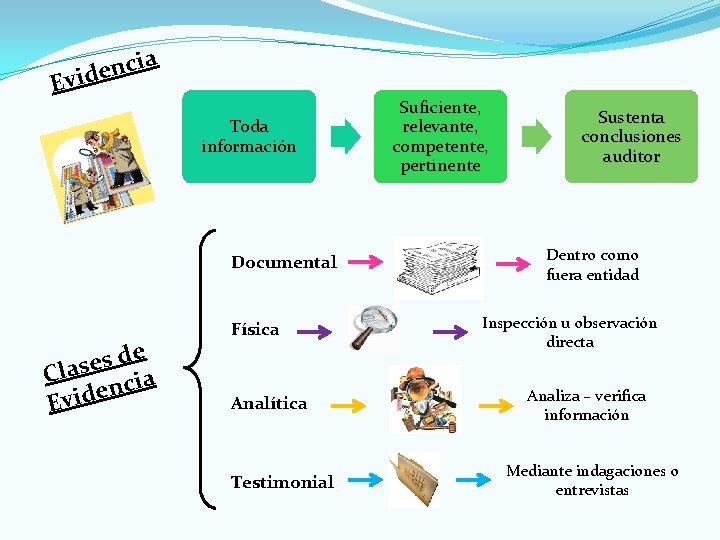 Evidencia

Toda información

Suficiente, relevante, competente, pertinente

Sustenta conclusiones auditor

Clases de Evidencia

Documental

Dentro como fuera entidad

Física

Inspección u observación directa

Analítica

Analiza – verifica información

Testimonial

Mediante indagaciones o entrevistas